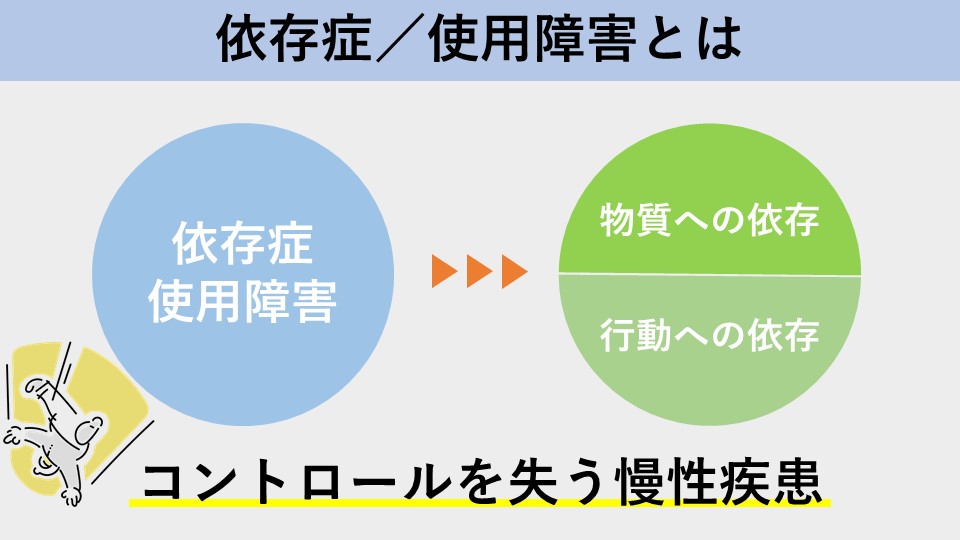 依存症／使用障害とは

依存症
使用障害

物質への依存

行動への依存

コントロールを失う慢性疾患